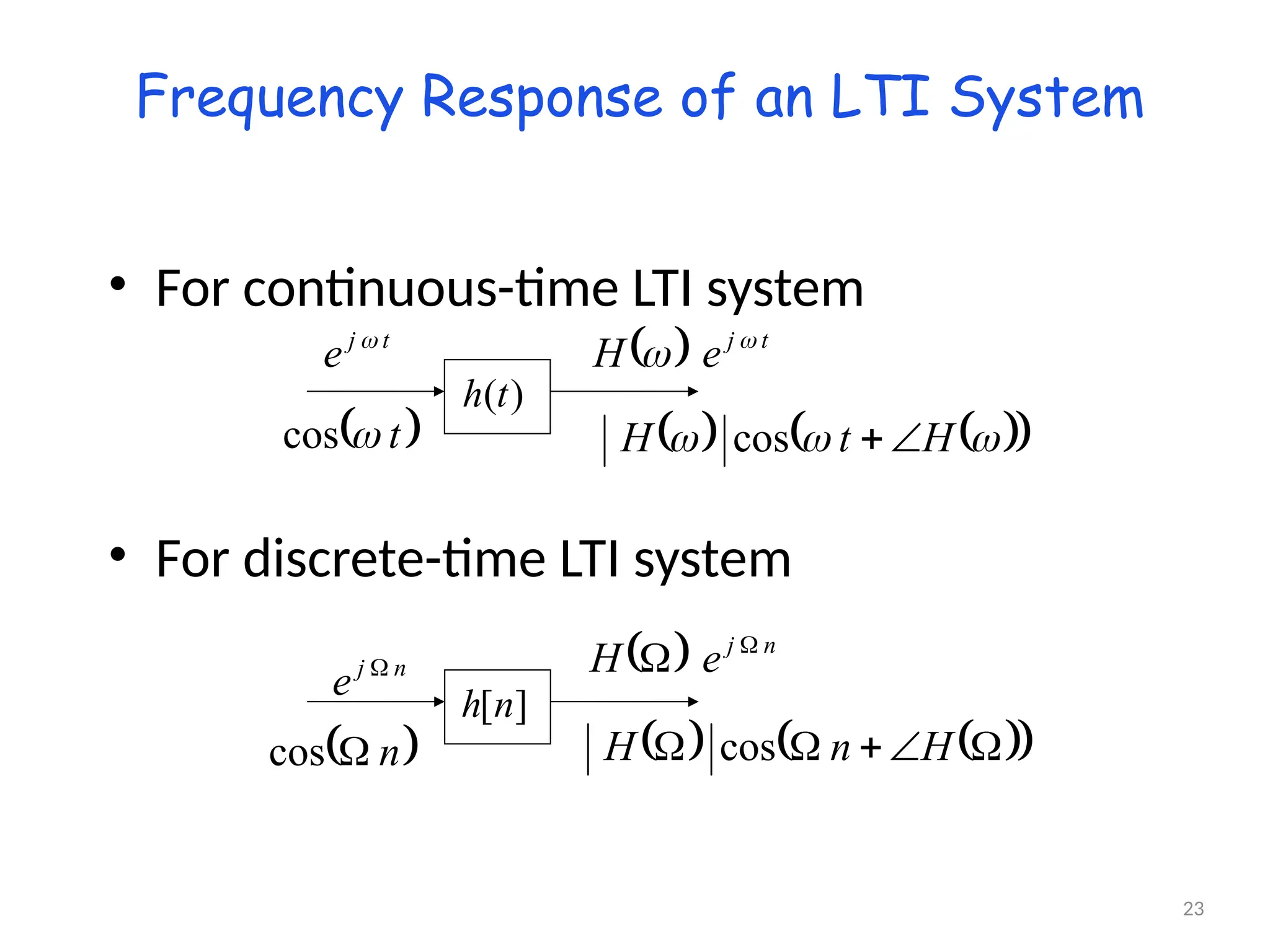 Frequency Response of an LTI System

• For continuous-time LTI system

$e^{j\omega t}$

$\cos(\omega t)$

$h(t)$

$H(\omega)\, e^{j\omega t}$

$|H(\omega)|\cos(\omega t + \angle H(\omega))$

• For discrete-time LTI system

$e^{j\Omega n}$

$\cos(\Omega n)$

$h[n]$

$H(\Omega)\, e^{j\Omega n}$

$|H(\Omega)|\cos(\Omega n + \angle H(\Omega))$

23